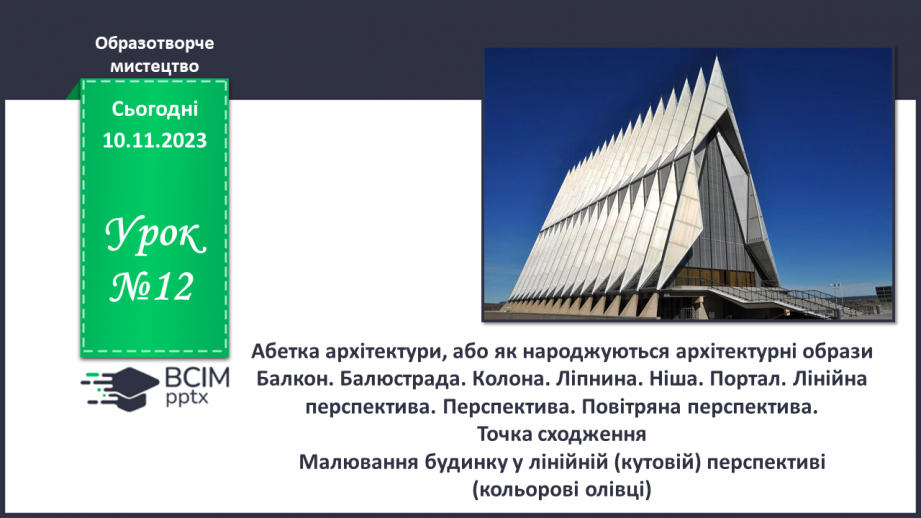 Образотворче мистецтво

Сьогодні 10.11.2023

Урок №12

ВСІМ pptx

Абетка архітектури, або як народжуються архітектурні образи Балкон. Балюстрада. Колона. Ліпнина. Ніша. Портал. Лінійна перспектива. Перспектива. Повітряна перспектива. Точка сходження

Малювання будинку у лінійній (кутовій) перспективі (кольорові олівці)